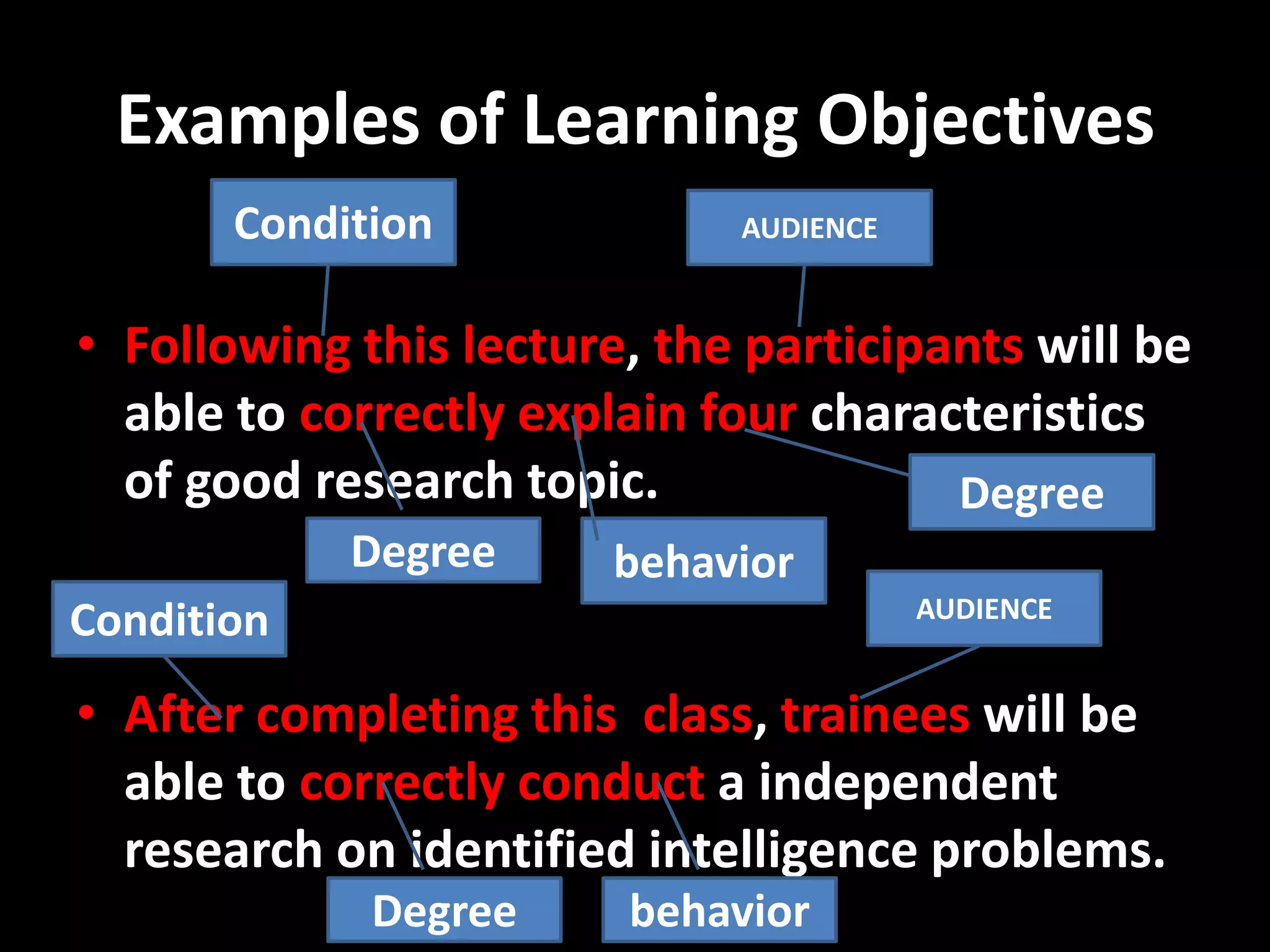 Examples of Learning Objectives

Condition

AUDIENCE

• Following this lecture, the participants will be able to correctly explain four characteristics of good research topic.

Degree

Degree

behavior

Condition

AUDIENCE

• After completing this  class, trainees will be able to correctly conduct a independent research on identified intelligence problems.

Degree

behavior